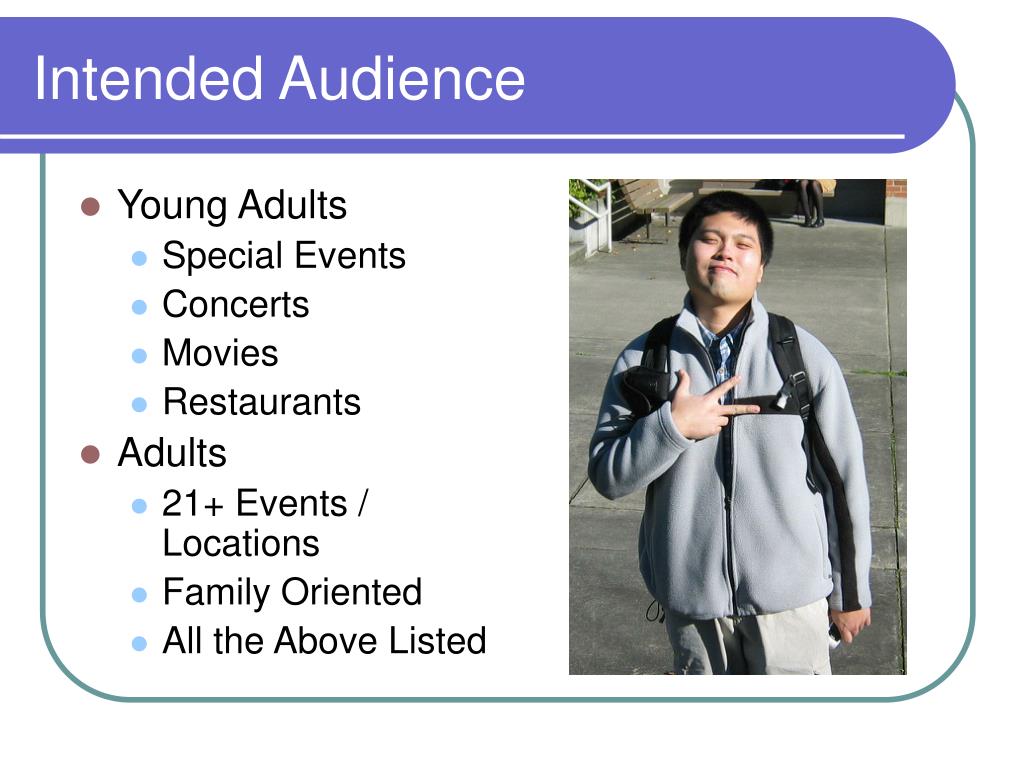 Intended Audience

- Young Adults
  - Special Events
  - Concerts
  - Movies
  - Restaurants
- Adults
  - 21+ Events / Locations
  - Family Oriented
  - All the Above Listed